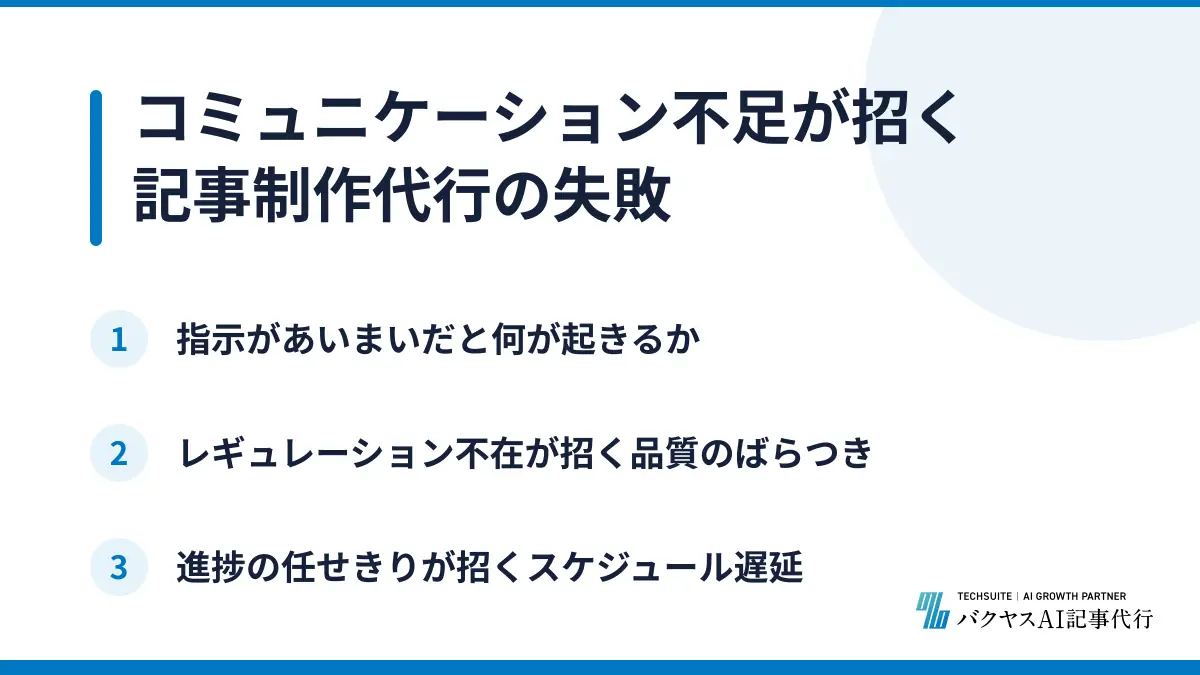 コミュニケーション不足が招く
記事制作代行の失敗

1 指示があいまいだと何が起きるか

2 レギュレーション不在が招く品質のばらつき

3 進捗の任せきりが招くスケジュール遅延

TECHSUITE | AI GROWTH PARTNER
バクヤスAI記事代行